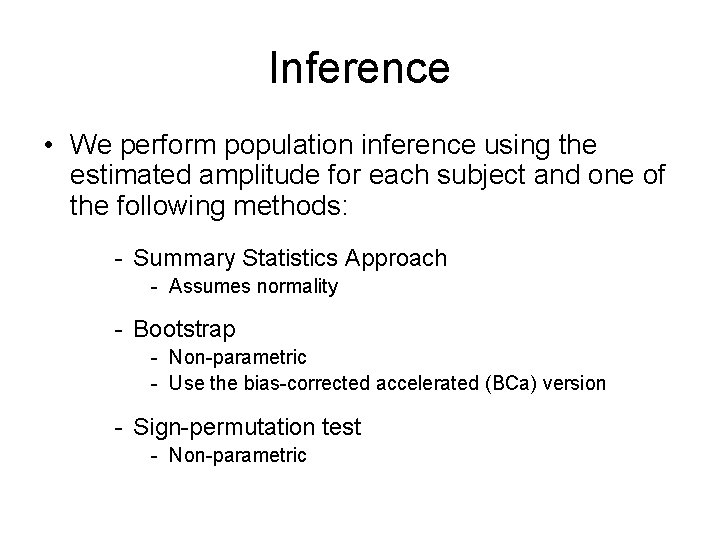 Inference

• We perform population inference using the estimated amplitude for each subject and one of the following methods:

- Summary Statistics Approach
  - Assumes normality

- Bootstrap
  - Non-parametric
  - Use the bias-corrected accelerated (BCa) version

- Sign-permutation test
  - Non-parametric